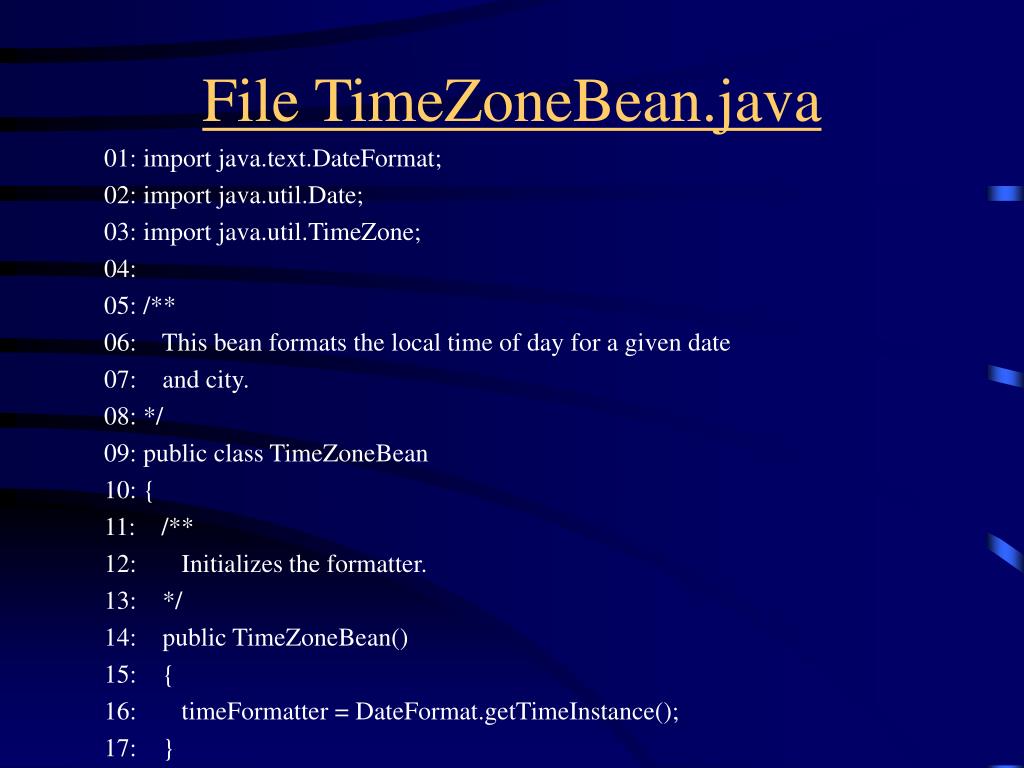 File TimeZoneBean.java

01: import java.text.DateFormat;
02: import java.util.Date;
03: import java.util.TimeZone;
04:
05: /**
06:    This bean formats the local time of day for a given date
07:    and city.
08: */
09: public class TimeZoneBean
10: {
11:    /**
12:       Initializes the formatter.
13:    */
14:    public TimeZoneBean()
15:    {
16:       timeFormatter = DateFormat.getTimeInstance();
17:    }